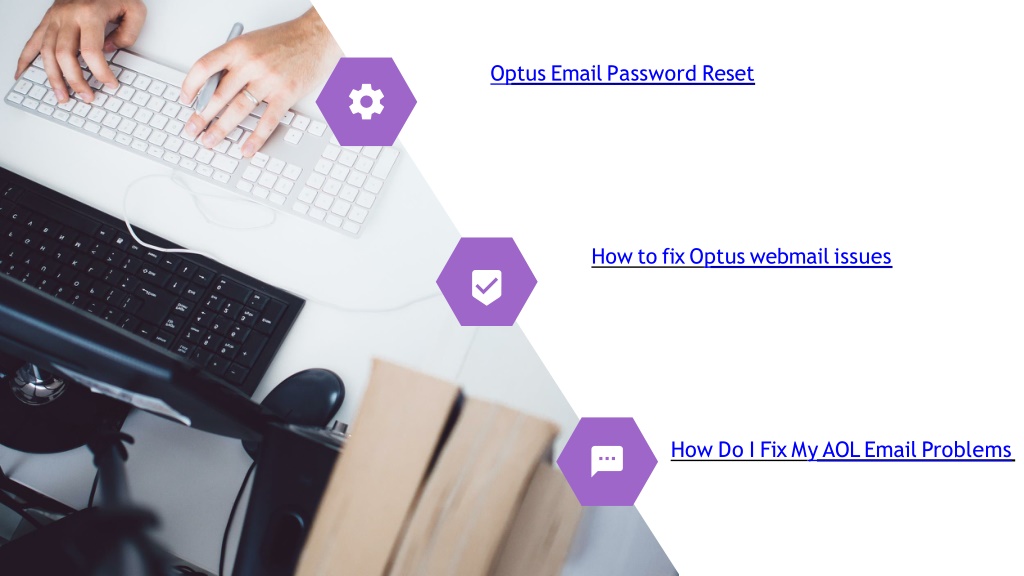 Optus Email Password Reset

How to fix Optus webmail issues

How Do I Fix My AOL Email Problems